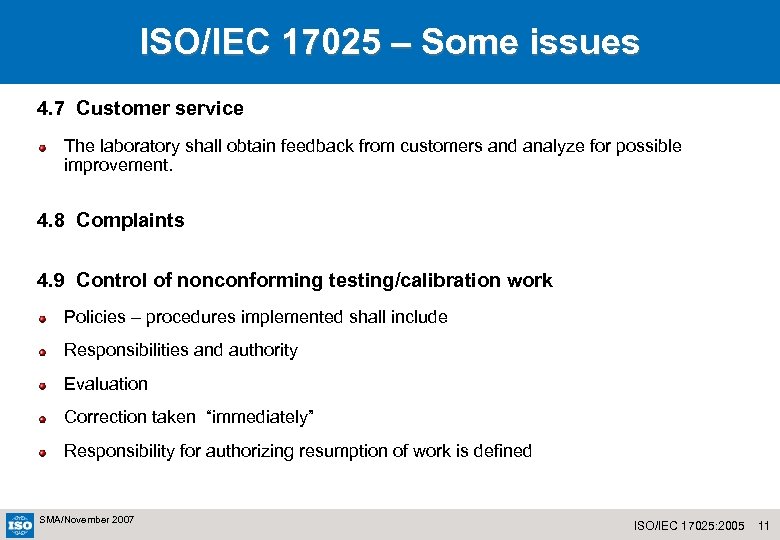 ISO/IEC 17025 – Some issues

4.7 Customer service

The laboratory shall obtain feedback from customers and analyze for possible improvement.

4.8 Complaints

4.9 Control of nonconforming testing/calibration work

Policies – procedures implemented shall include

Responsibilities and authority

Evaluation

Correction taken "immediately"

Responsibility for authorizing resumption of work is defined

ISO

SMA/November 2007

ISO/IEC 17025:2005 11